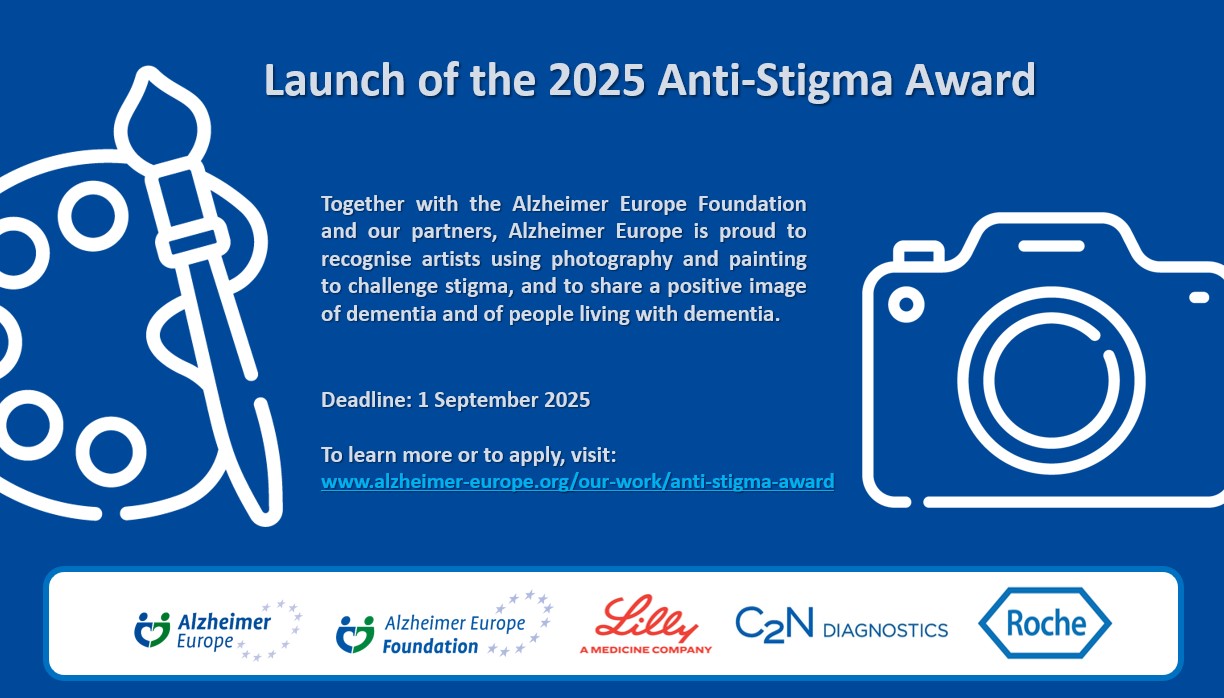 Launch of the 2025 Anti-Stigma Award

Together with the Alzheimer Europe Foundation and our partners, Alzheimer Europe is proud to recognise artists using photography and painting to challenge stigma, and to share a positive image of dementia and of people living with dementia.

Deadline: 1 September 2025

To learn more or to apply, visit:
www.alzheimer-europe.org/our-work/anti-stigma-award

Alzheimer Europe

Alzheimer Europe Foundation

Lilly
A MEDICINE COMPANY

C2N DIAGNOSTICS

Roche